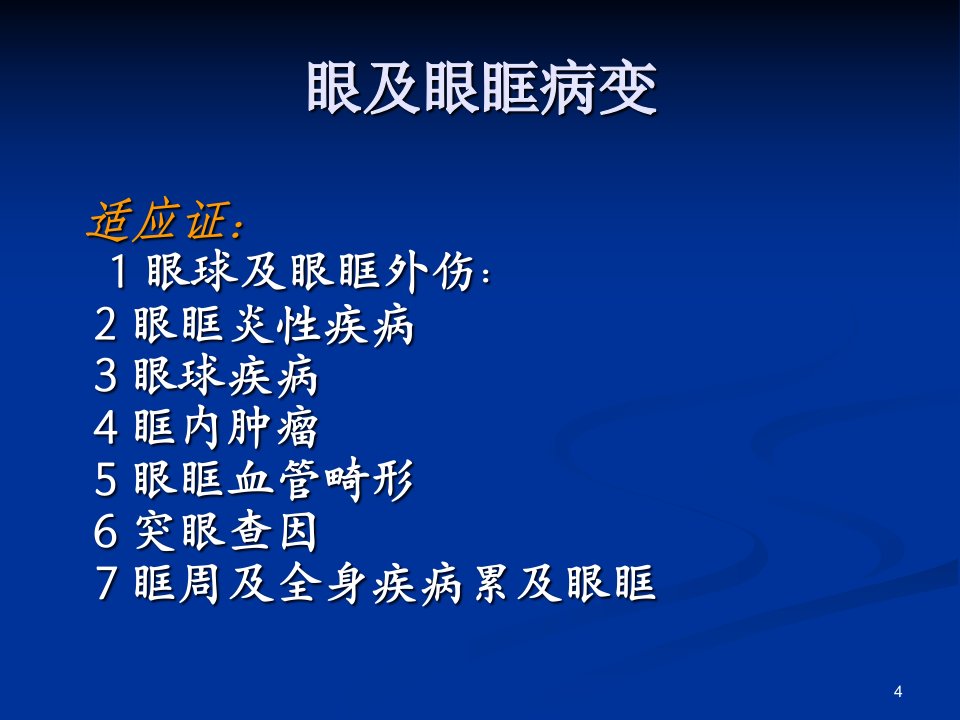 眼及眼眶病变

适应证:
1 眼球及眼眶外伤:
2 眼眶炎性疾病
3 眼球疾病
4 眶内肿瘤
5 眼眶血管畸形
6 突眼查因
7 眶周及全身疾病累及眼眶

4